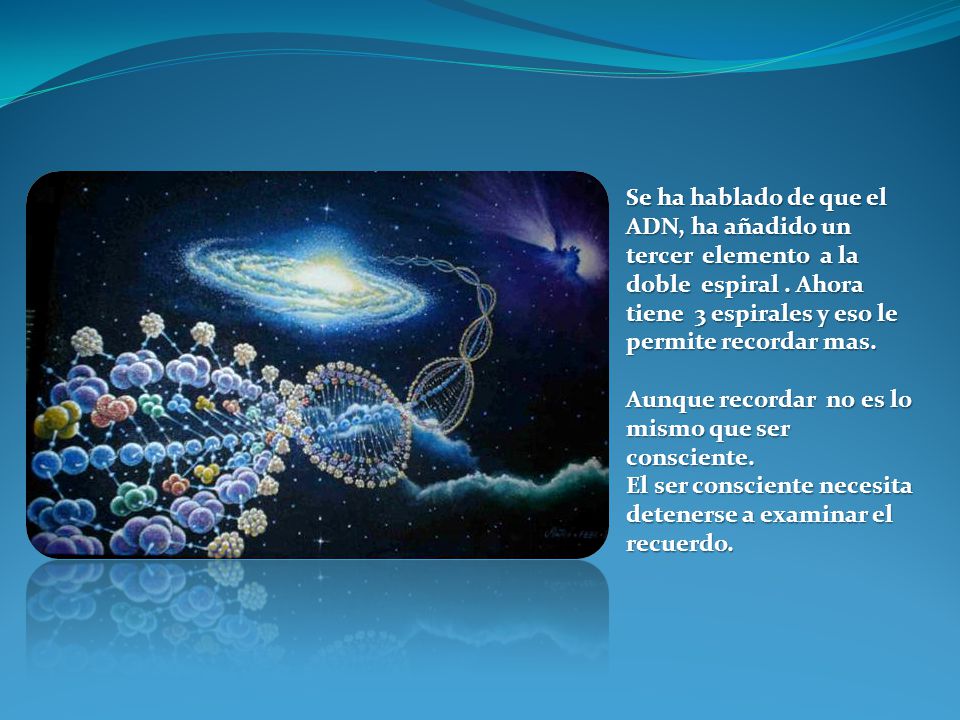 Se ha hablado de que el ADN, ha añadido un tercer elemento a la doble espiral . Ahora tiene 3 espirales y eso le permite recordar mas.

Aunque recordar no es lo mismo que ser consciente.
El ser consciente necesita detenerse a examinar el recuerdo.